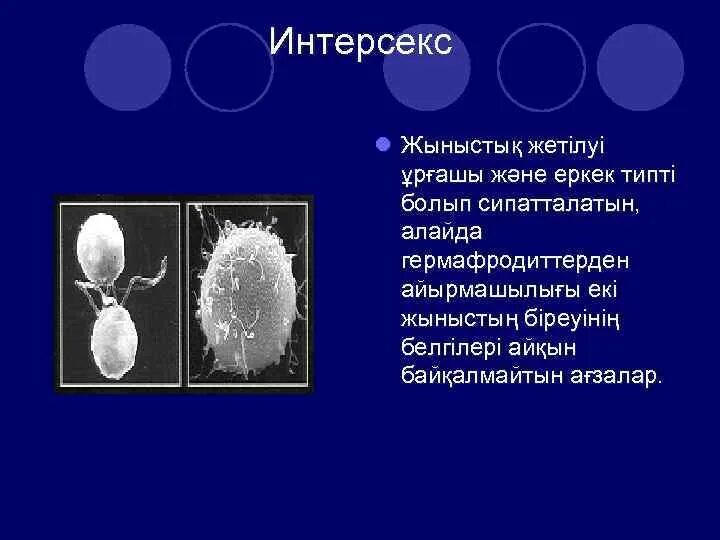 Интерсекс

Жыныстық жетілуі ұрғашы және еркек типті болып сипатталатын, алайда гермафродиттерден айырмашылығы екі жыныстың біреуінің белгілері айқын байқалмайтын ағзалар.